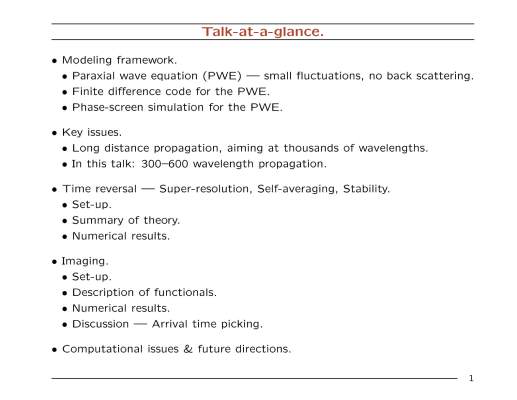 Talk-at-a-glance.

• Modeling framework.
• Paraxial wave equation (PWE) — small fluctuations, no back scattering.
• Finite difference code for the PWE.
• Phase-screen simulation for the PWE.

• Key issues.
• Long distance propagation, aiming at thousands of wavelengths.
• In this talk: 300–600 wavelength propagation.

• Time reversal — Super-resolution, Self-averaging, Stability.
• Set-up.
• Summary of theory.
• Numerical results.

• Imaging.
• Set-up.
• Description of functionals.
• Numerical results.
• Discussion — Arrival time picking.

• Computational issues & future directions.

1